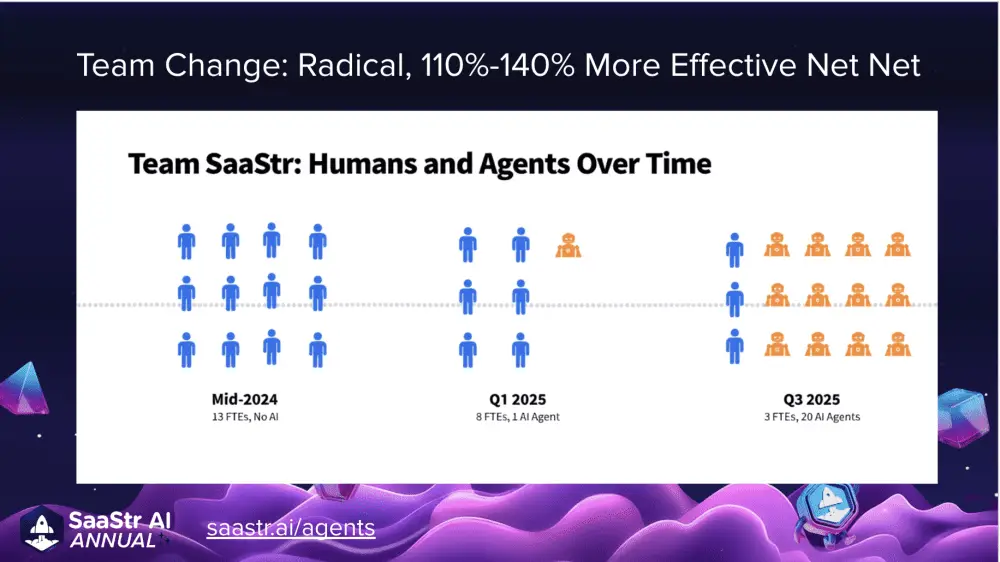 Team Change: Radical, 110%-140% More Effective Net Net

Team SaaStr: Humans and Agents Over Time

Mid-2024
13 FTEs, No AI

Q1 2025
8 FTEs, 1 AI Agent

Q3 2025
3 FTEs, 20 AI Agents

SaaStr AI ANNUAL

saastr.ai/agents